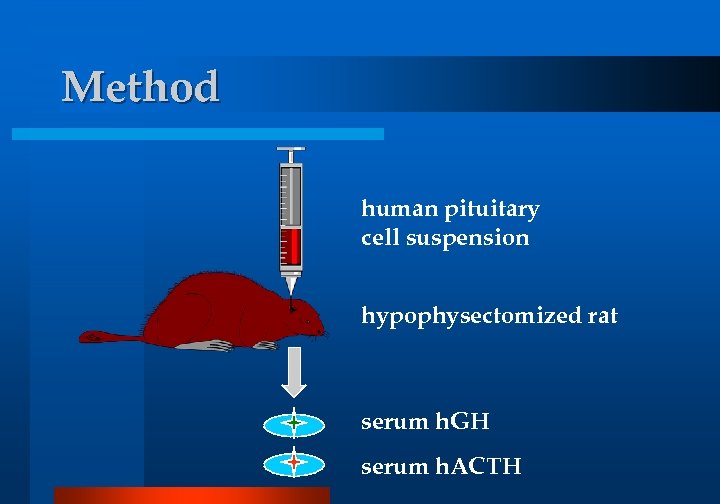 Method

human pituitary cell suspension

hypophysectomized rat

serum hGH

serum hACTH